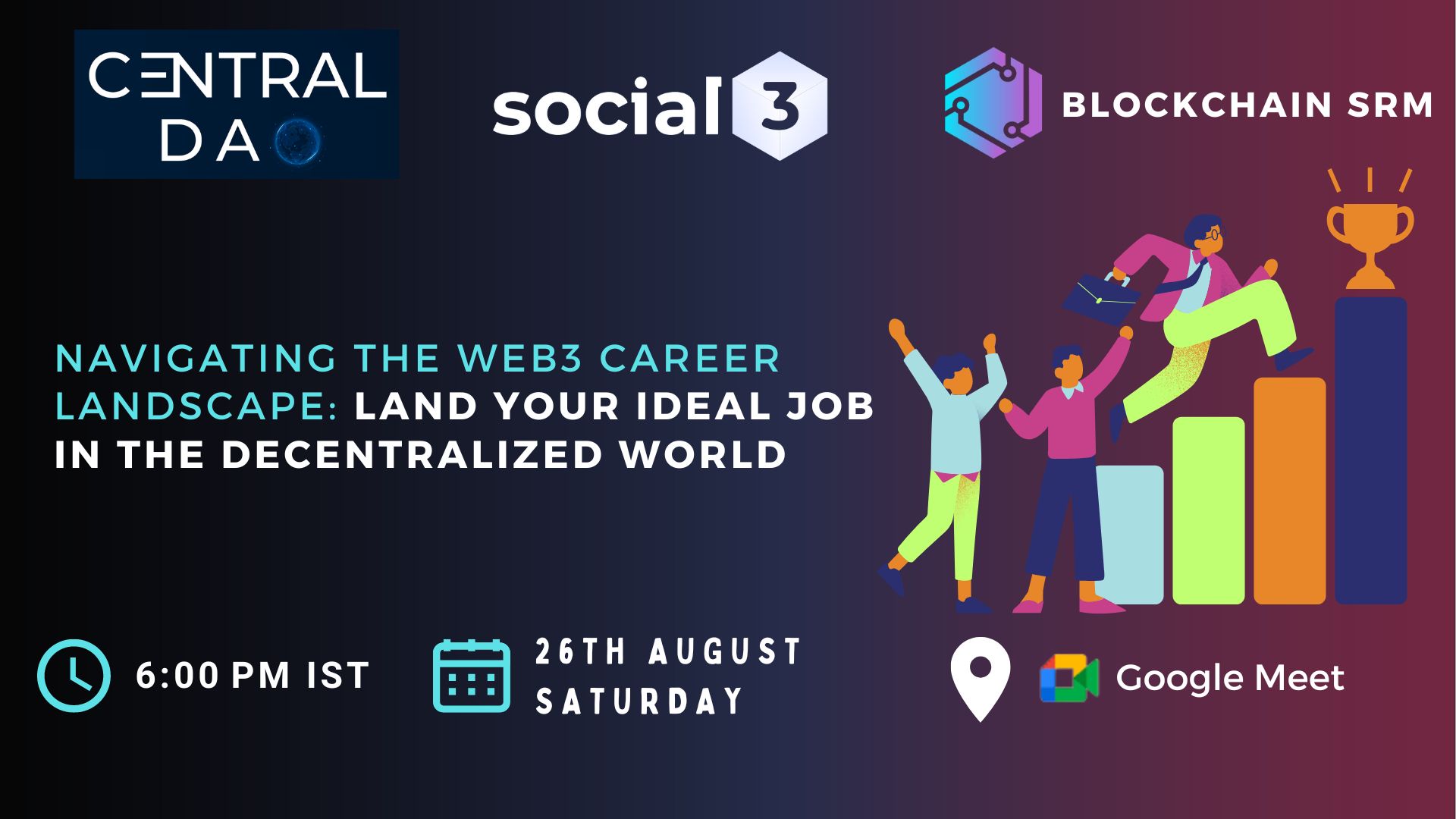 CENTRAL DAO

social 3

BLOCKCHAIN SRM

NAVIGATING THE WEB3 CAREER LANDSCAPE: LAND YOUR IDEAL JOB IN THE DECENTRALIZED WORLD

6:00 PM IST

26TH AUGUST SATURDAY

Google Meet